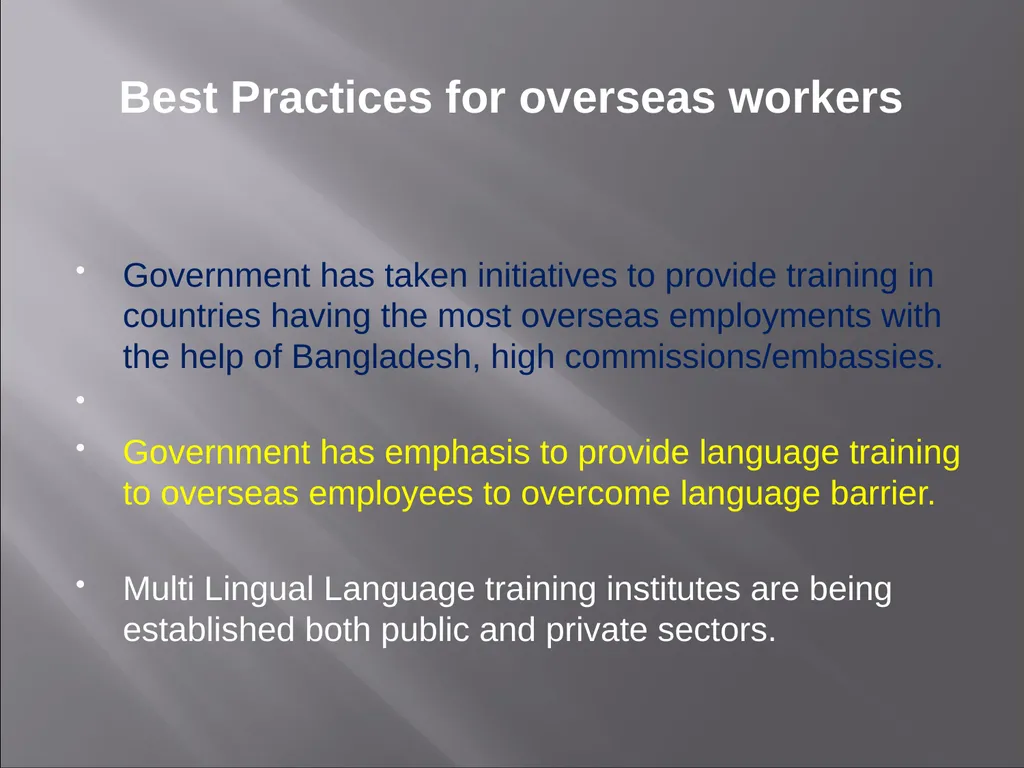 Best Practices for overseas workers

• Government has taken initiatives to provide training in countries having the most overseas employments with the help of Bangladesh, high commissions/embassies.

•

• Government has emphasis to provide language training to overseas employees to overcome language barrier.

• Multi Lingual Language training institutes are being established both public and private sectors.